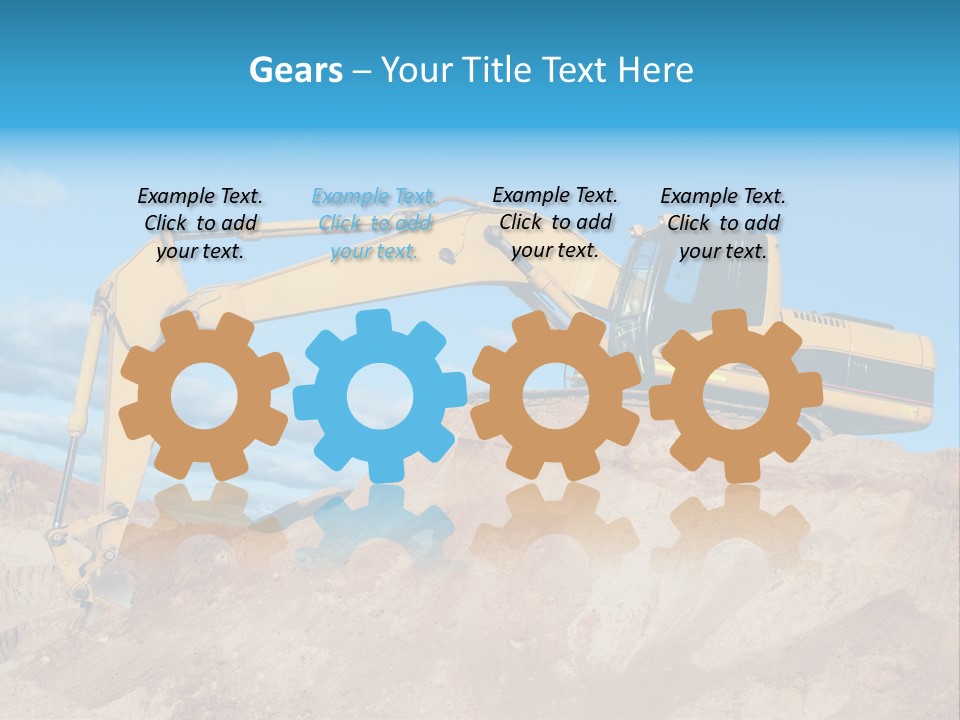 Gears – Your Title Text Here

Example Text. Click to add your text.

Example Text. Click to add your text.

Example Text. Click to add your text.

Example Text. Click to add your text.